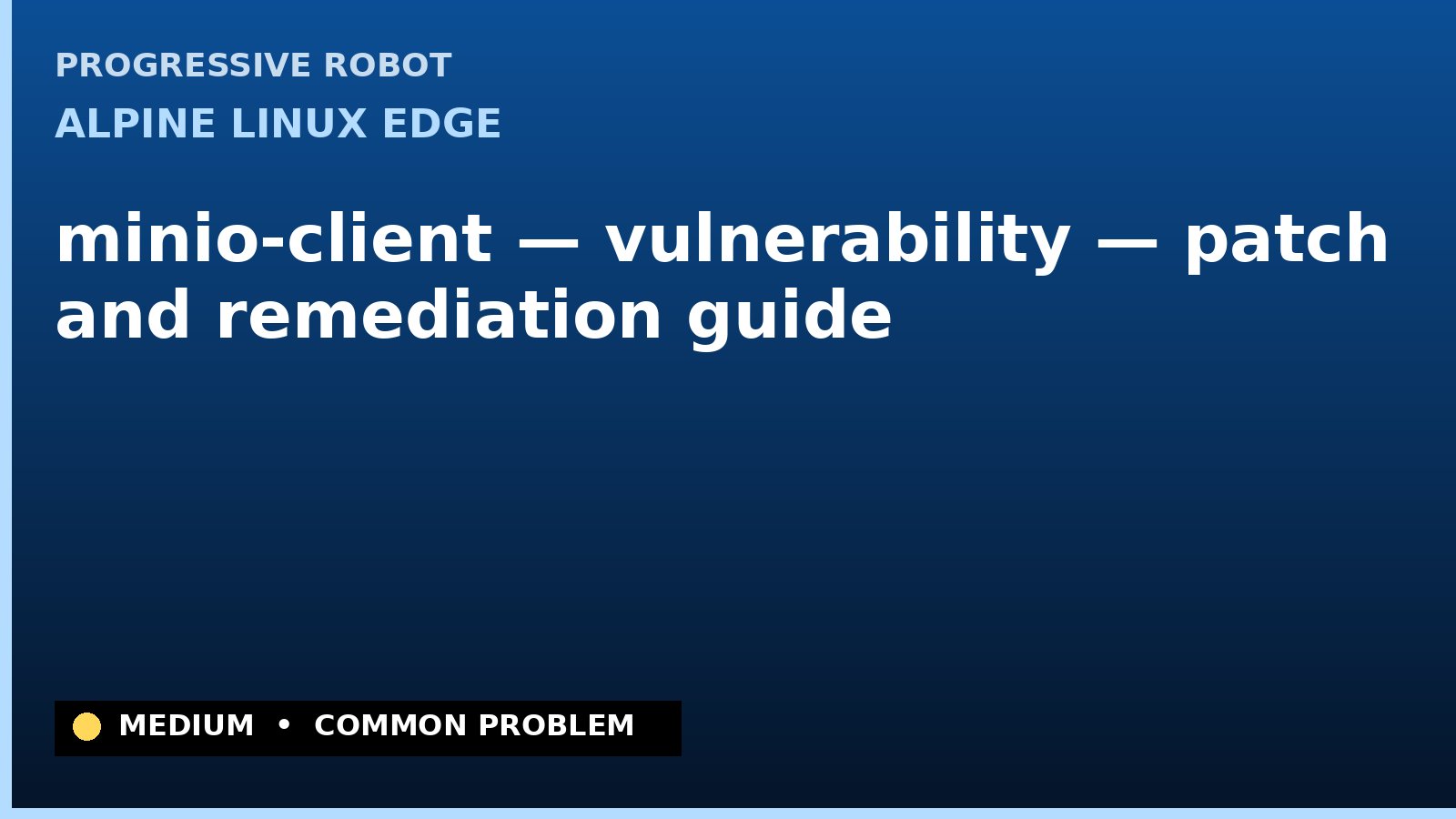 PROGRESSIVE ROBOT

ALPINE LINUX EDGE

minio-client — vulnerability — patch and remediation guide

MEDIUM • COMMON PROBLEM